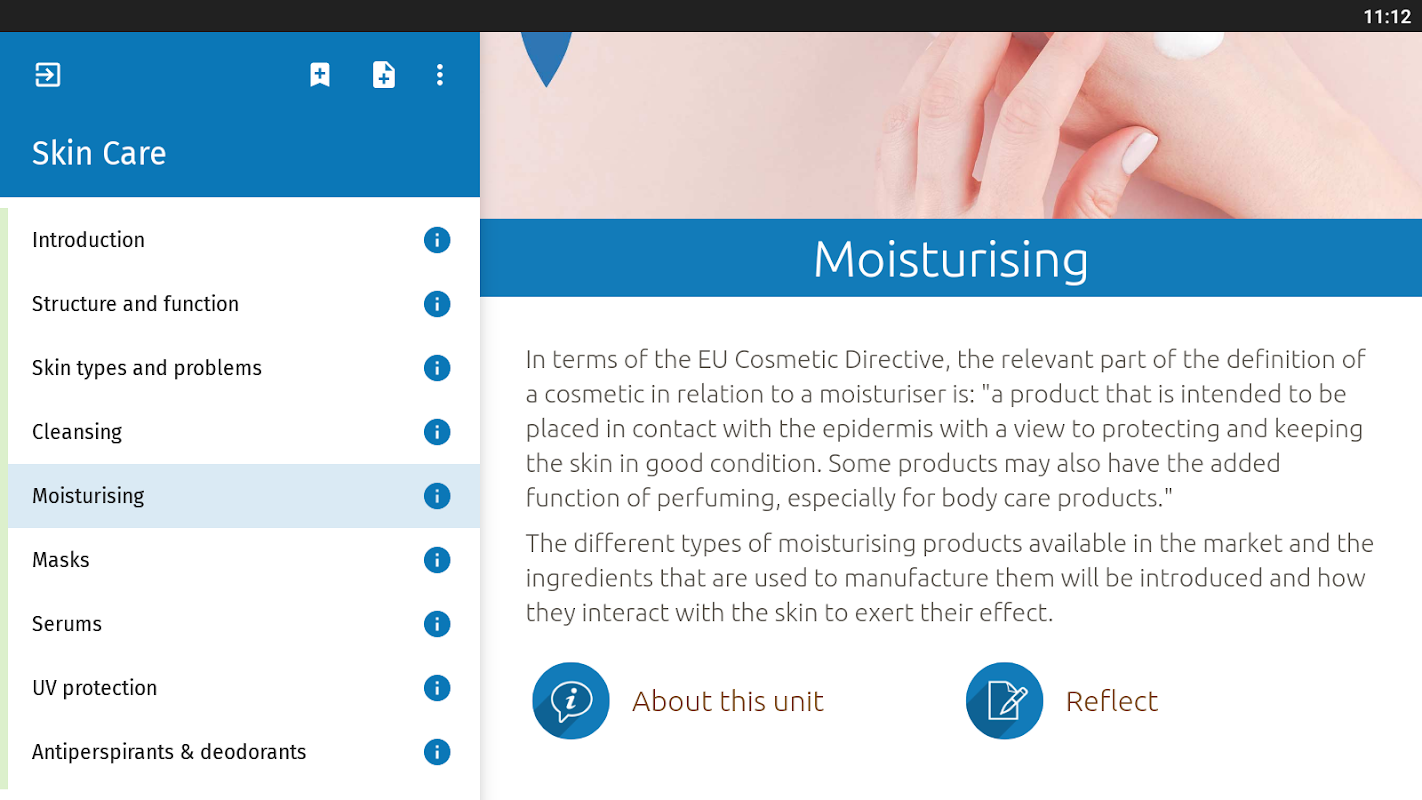 11:12

Skin Care

Introduction

Structure and function

Skin types and problems

Cleansing

Moisturising

Masks

Serums

UV protection

Antiperspirants & deodorants

Moisturising

In terms of the EU Cosmetic Directive, the relevant part of the definition of a cosmetic in relation to a moisturiser is: "a product that is intended to be placed in contact with the epidermis with a view to protecting and keeping the skin in good condition. Some products may also have the added function of perfuming, especially for body care products."

The different types of moisturising products available in the market and the ingredients that are used to manufacture them will be introduced and how they interact with the skin to exert their effect.

About this unit

Reflect